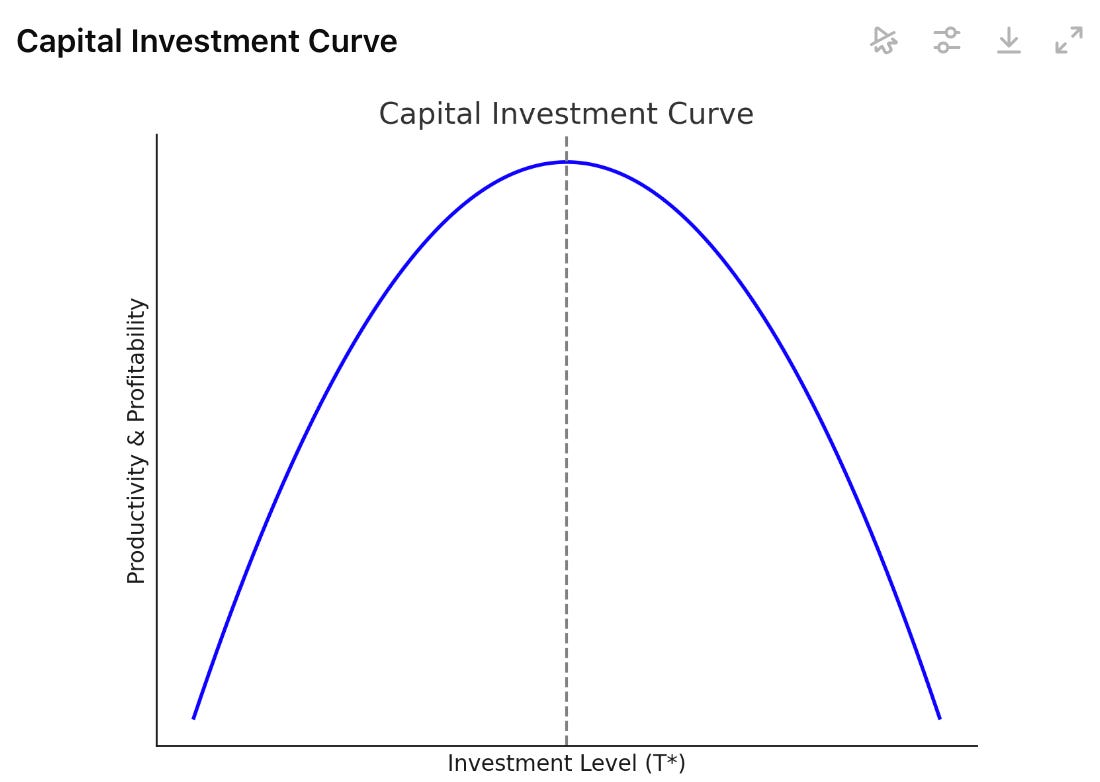 Capital Investment Curve

Capital Investment Curve

Productivity & Profitability

Investment Level (T*)